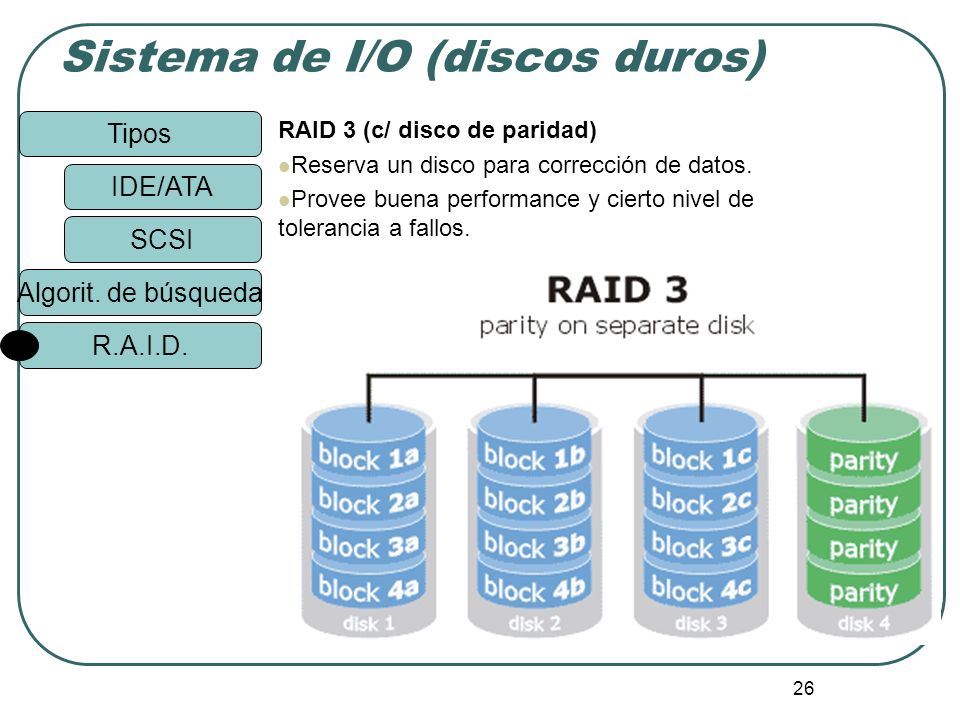 Sistema de I/O (discos duros)

Tipos

IDE/ATA

SCSI

Algorit. de búsqueda

R.A.I.D.

RAID 3 (c/ disco de paridad)

Reserva un disco para corrección de datos.

Provee buena performance y cierto nivel de tolerancia a fallos.

RAID 3
parity on separate disk

block 1a
block 2a
block 3a
block 4a
disk 1

block 1b
block 2b
block 3b
block 4b
disk 2

block 1c
block 2c
block 3c
block 4c
disk 3

parity
parity
parity
parity
disk 4

26